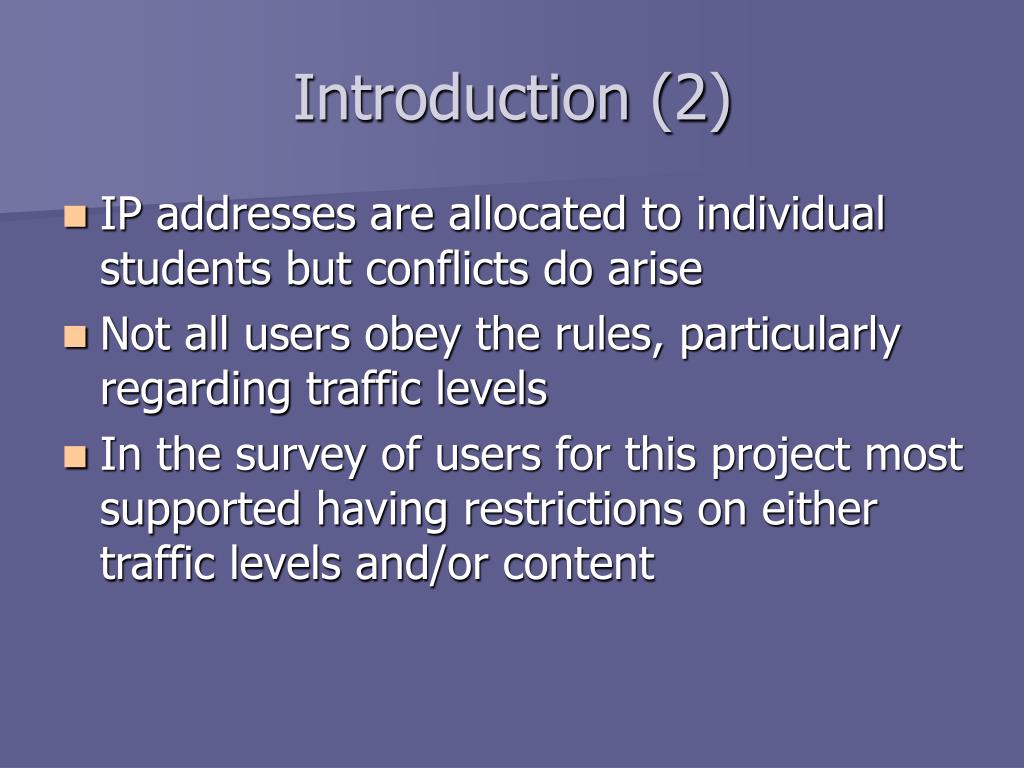 Introduction (2)

- IP addresses are allocated to individual students but conflicts do arise
- Not all users obey the rules, particularly regarding traffic levels
- In the survey of users for this project most supported having restrictions on either traffic levels and/or content